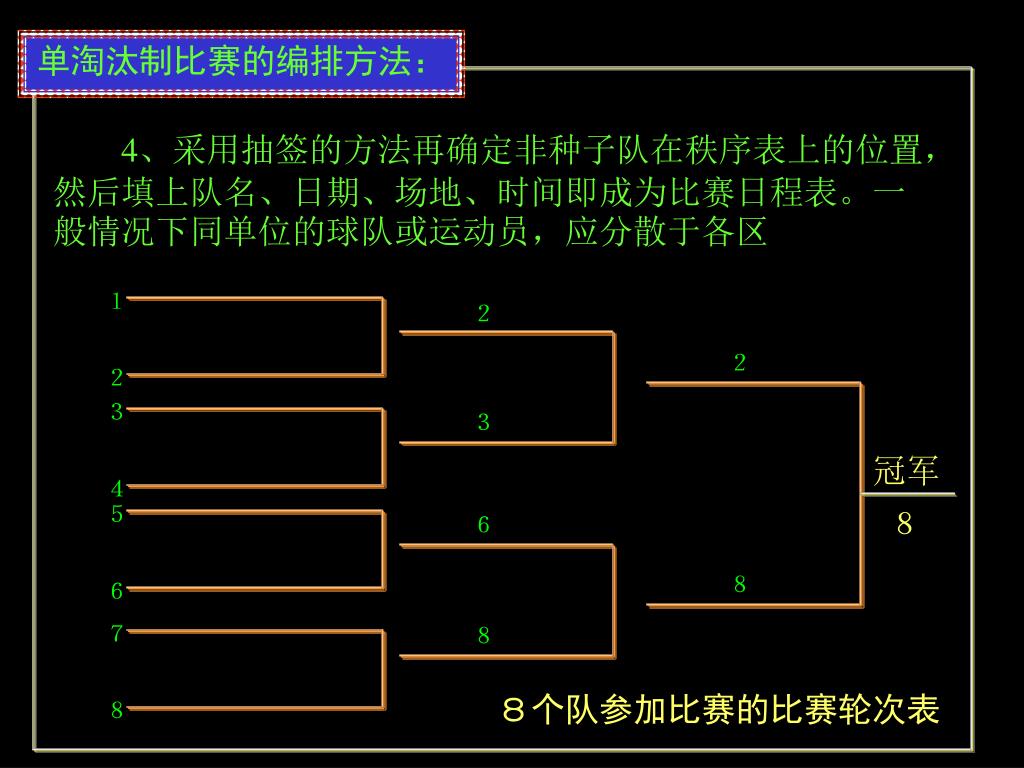 单淘汰制比赛的编排方法：

4、采用抽签的方法再确定非种子队在秩序表上的位置，然后填上队名、日期、场地、时间即成为比赛日程表。一般情况下同单位的球队或运动员，应分散于各区

1
2
3
4
5
6
7
8

2
3
6
8

2
8

冠军
8

８个队参加比赛的比赛轮次表